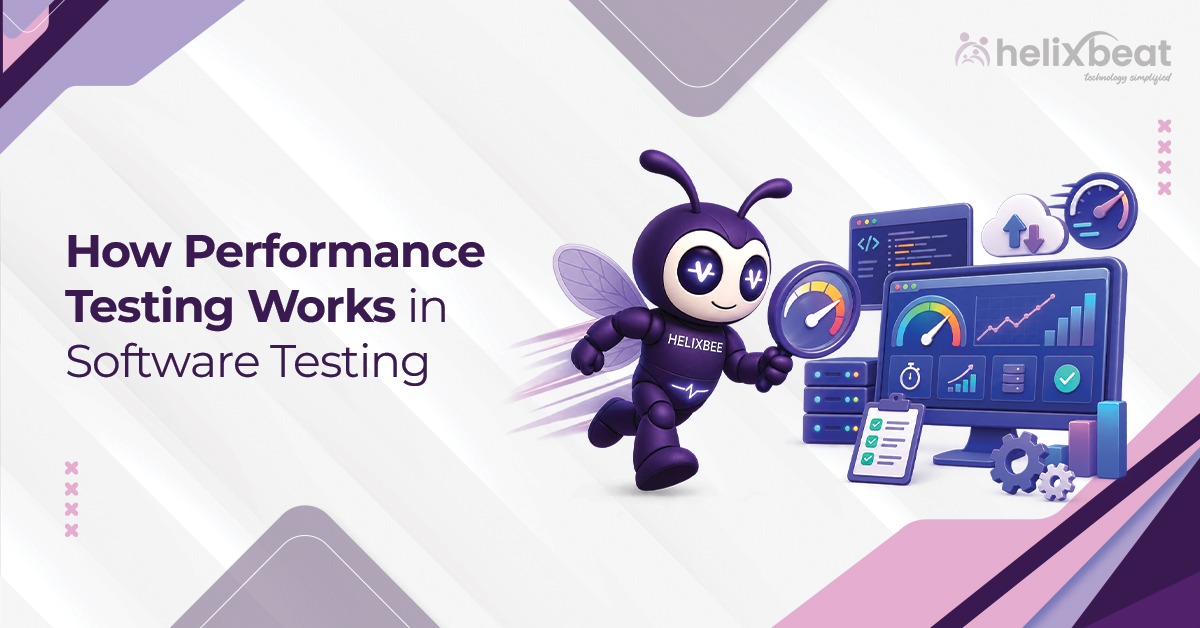 helixbeat
technology simplified

How Performance Testing Works in Software Testing

HELIXBEE

</>